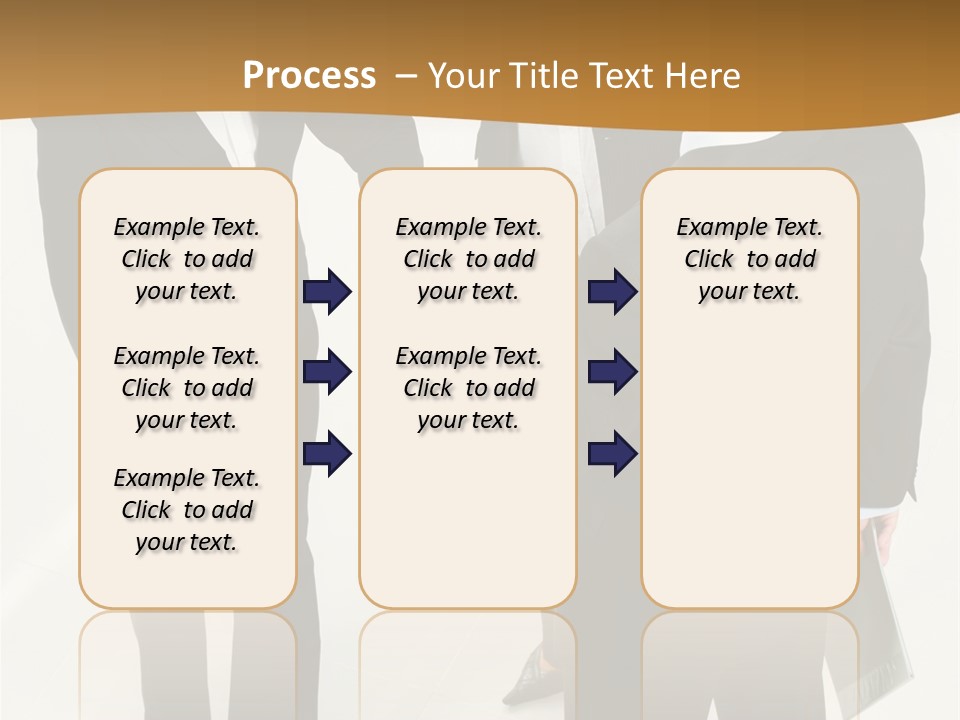 Process – Your Title Text Here

Example Text. Click to add your text.

Example Text. Click to add your text.

Example Text. Click to add your text.

Example Text. Click to add your text.

Example Text. Click to add your text.

Example Text. Click to add your text.